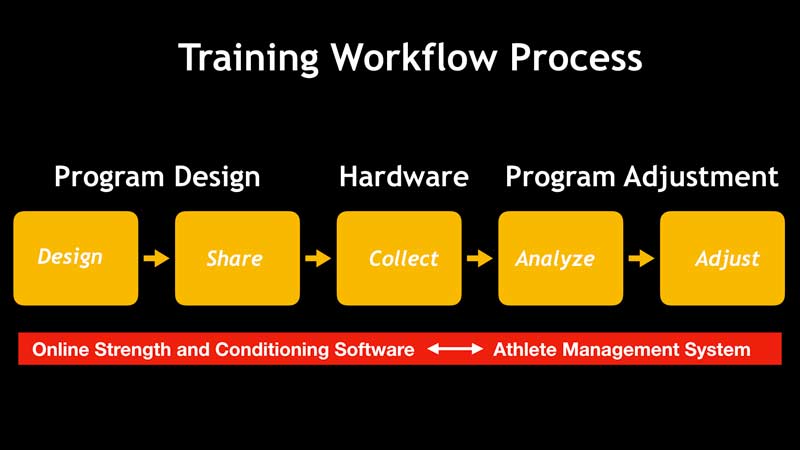 Training Workflow Process

Program Design

Hardware

Program Adjustment

Design

Share

Collect

Analyze

Adjust

Online Strength and Conditioning Software

Athlete Management System